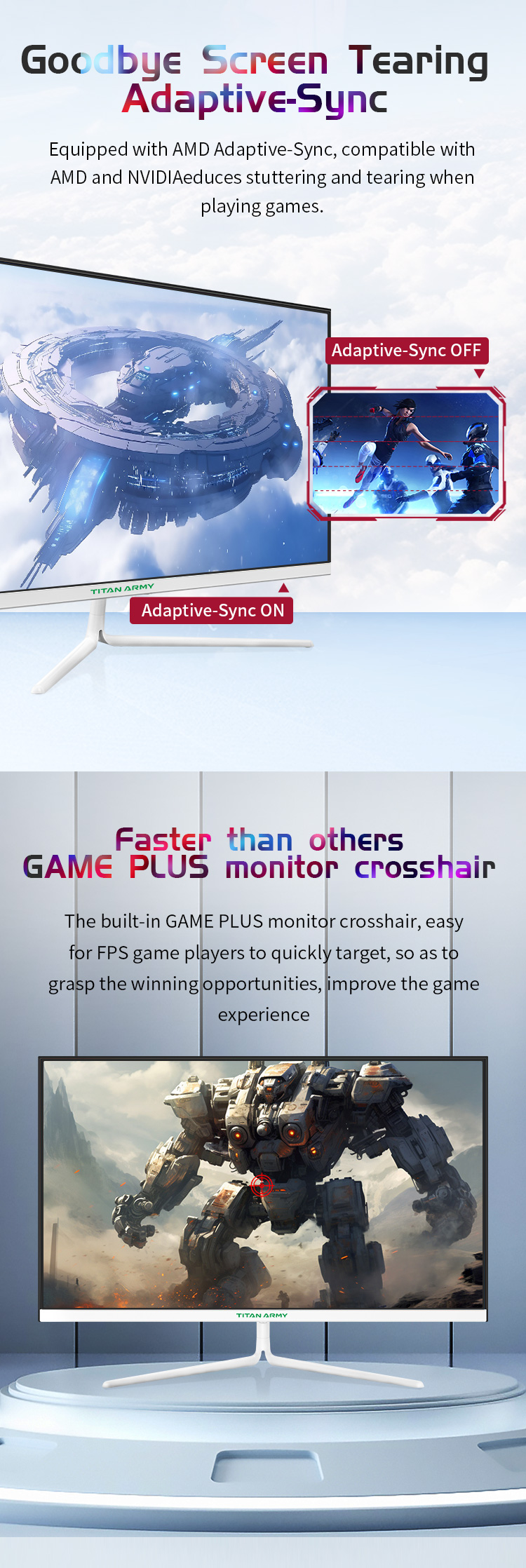 Goodbye Screen Tearing
Adaptive-Sync

Equipped with AMD Adaptive-Sync, compatible with AMD and NVIDIAeduces stuttering and tearing when playing games.

Adaptive-Sync OFF

TITAN ARMY

Adaptive-Sync ON

Faster than others
GAME PLUS monitor crosshair

The built-in GAME PLUS monitor crosshair, easy for FPS game players to quickly target, so as to grasp the winning opportunities, improve the game experience

TITAN ARMY